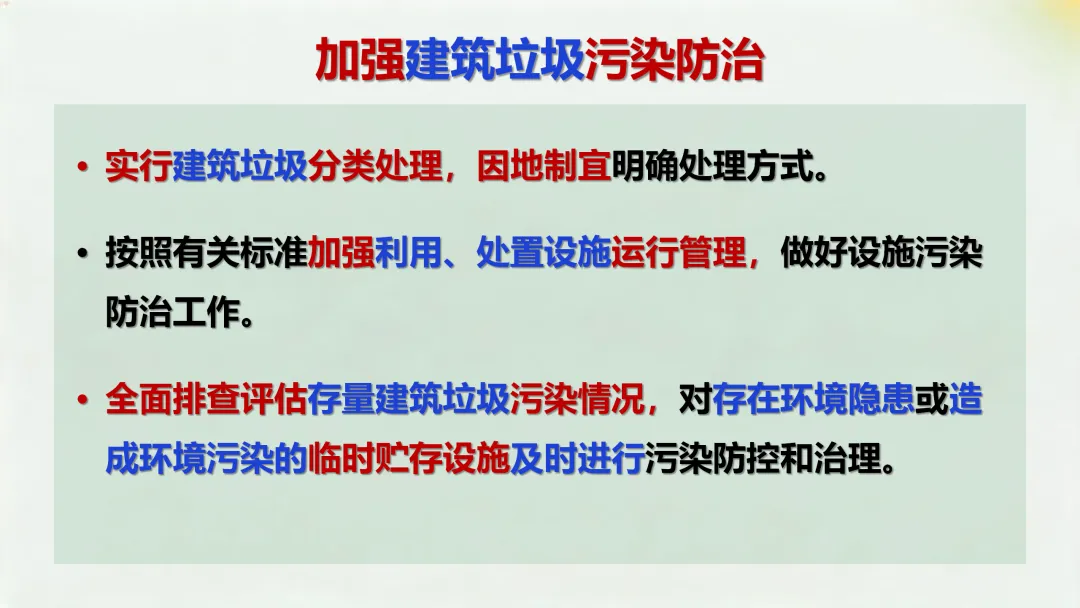 加强建筑垃圾污染防治

• 实行建筑垃圾分类处理，因地制宜明确处理方式。

• 按照有关标准加强利用、处置设施运行管理，做好设施污染防治工作。

• 全面排查评估存量建筑垃圾污染情况，对存在环境隐患或造成环境污染的临时贮存设施及时进行污染防控和治理。